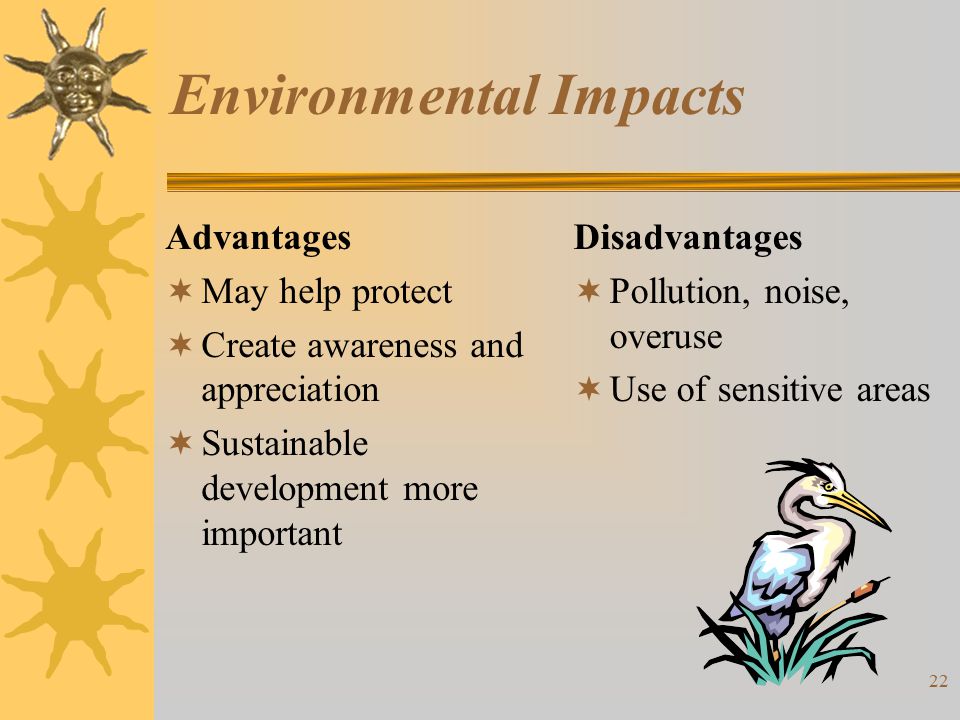 Environmental Impacts

Advantages

✶ May help protect

✶ Create awareness and appreciation

✶ Sustainable development more important

Disadvantages

✶ Pollution, noise, overuse

✶ Use of sensitive areas

22